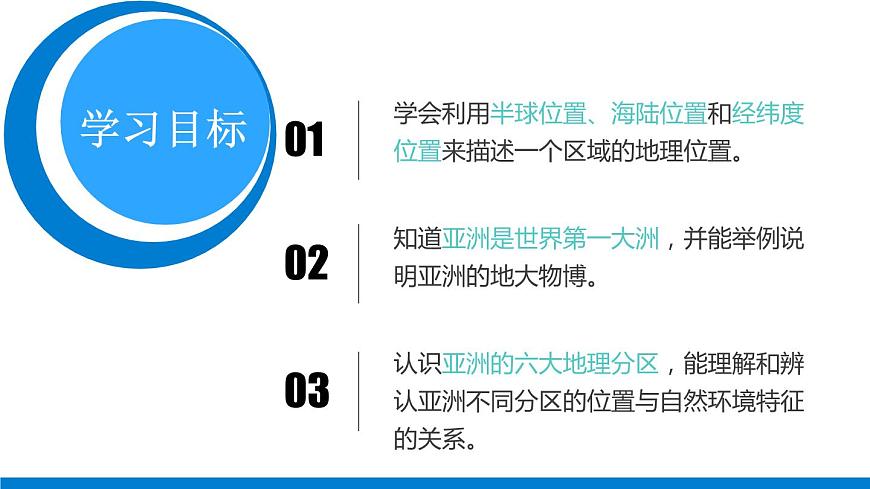 学习目标

01

学会利用半球位置、海陆位置和经纬度位置来描述一个区域的地理位置。

02

知道亚洲是世界第一大洲，并能举例说明亚洲的地大物博。

03

认识亚洲的六大地理分区，能理解和辨认亚洲不同分区的位置与自然环境特征的关系。